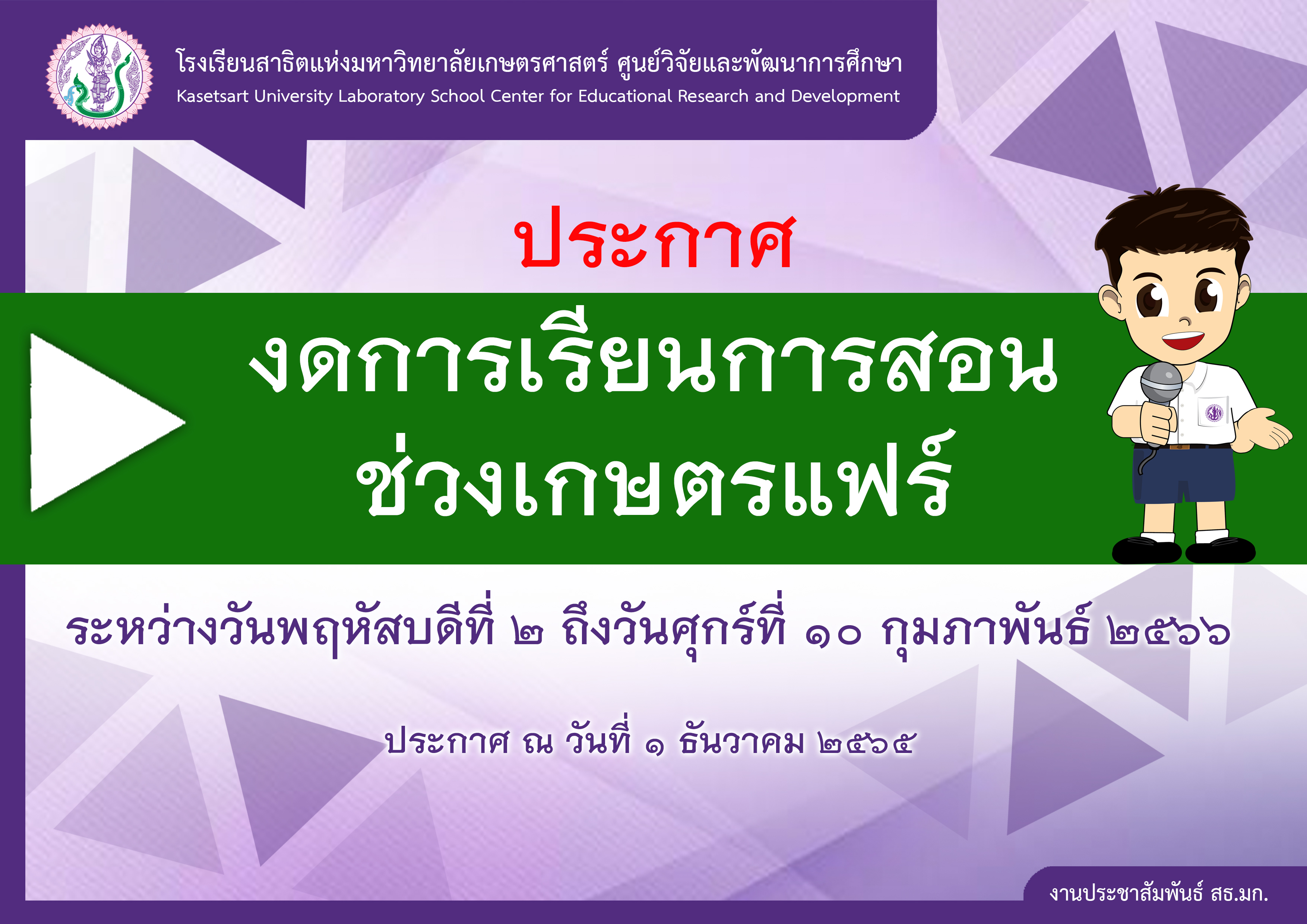 โรงเรียนสาธิตแห่งมหาวิทยาลัยเกษตรศาสตร์ ศูนย์วิจัยและพัฒนาการศึกษา
Kasetsart University Laboratory School Center for Educational Research and Development

ประกาศ

งดการเรียนการสอน
ช่วงเกษตรแฟร์

ระหว่างวันพฤหัสบดีที่ ๒ ถึงวันศุกร์ที่ ๑๐ กุมภาพันธ์ ๒๕๖๖

ประกาศ ณ วันที่ ๑ ธันวาคม ๒๕๖๕

งานประชาสัมพันธ์ สธ.มก.